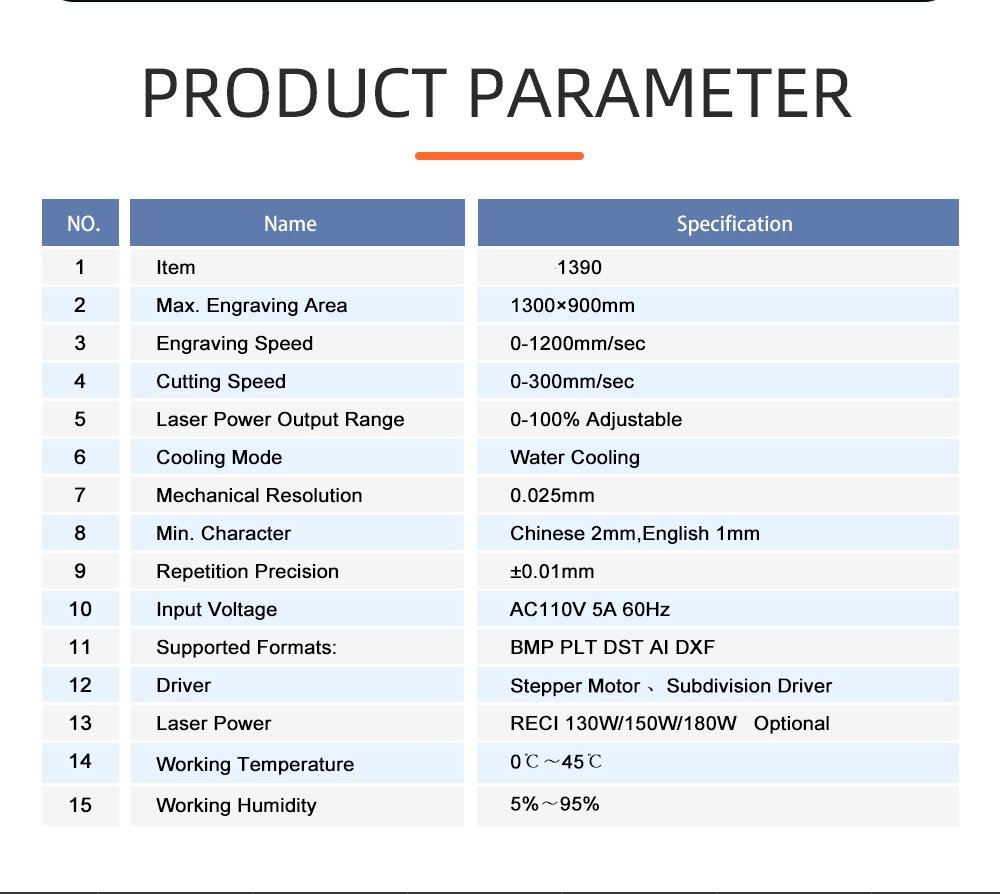 PRODUCT PARAMETER

| NO. | Name | Specification |
|---|---|---|
| 1 | Item | 1390 |
| 2 | Max. Engraving Area | 1300×900mm |
| 3 | Engraving Speed | 0-1200mm/sec |
| 4 | Cutting Speed | 0-300mm/sec |
| 5 | Laser Power Output Range | 0-100% Adjustable |
| 6 | Cooling Mode | Water Cooling |
| 7 | Mechanical Resolution | 0.025mm |
| 8 | Min. Character | Chinese 2mm,English 1mm |
| 9 | Repetition Precision | ±0.01mm |
| 10 | Input Voltage | AC110V 5A 60Hz |
| 11 | Supported Formats: | BMP PLT DST AI DXF |
| 12 | Driver | Stepper Motor 、Subdivision Driver |
| 13 | Laser Power | RECI 130W/150W/180W Optional |
| 14 | Working Temperature | 0℃～45℃ |
| 15 | Working Humidity | 5%～95% |